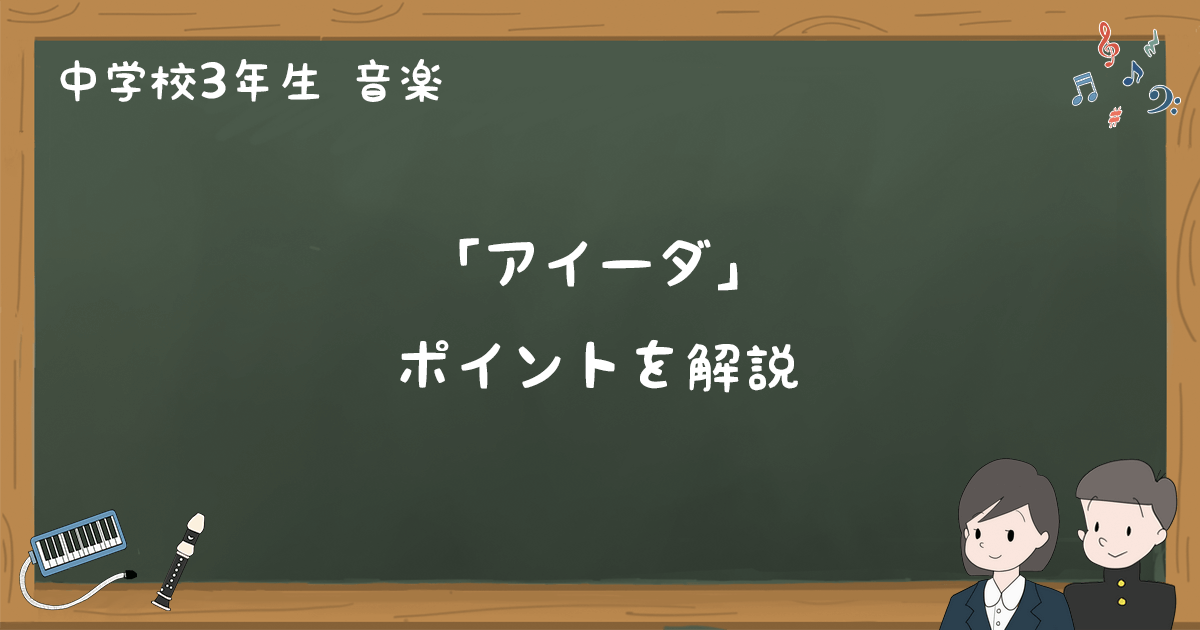 中学校3年生 音楽

「アイーダ」

ポイントを解説